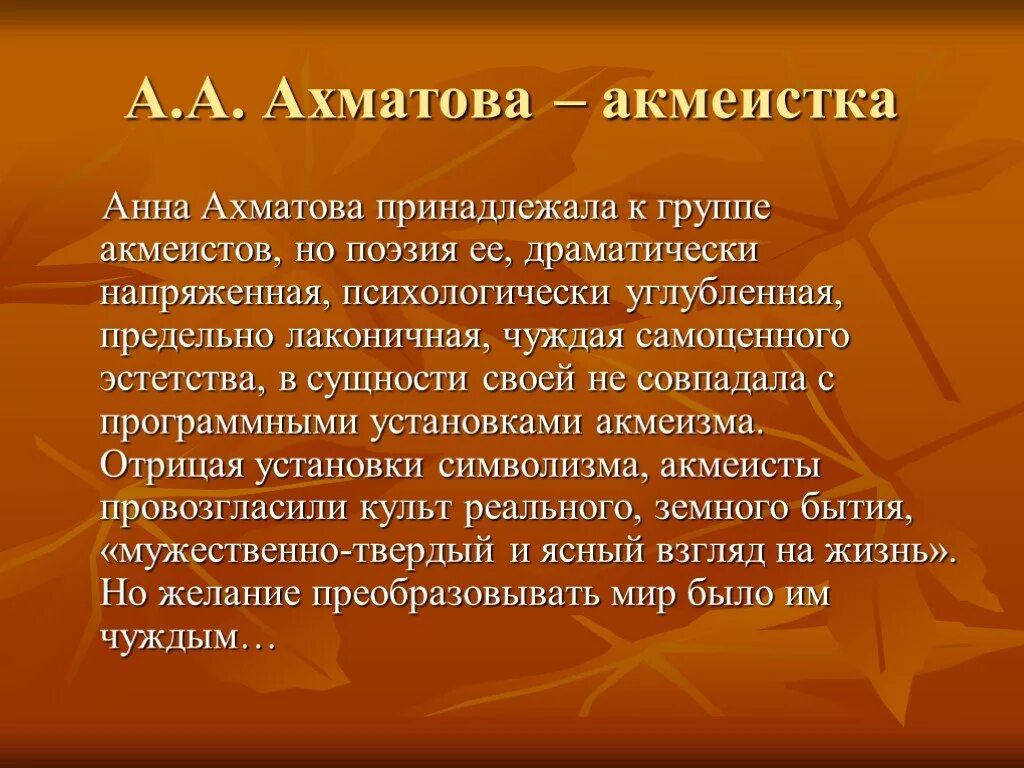 А.А. Ахматова – акмеистка

Анна Ахматова принадлежала к группе акмеистов, но поэзия ее, драматически напряженная, психологически углубленная, предельно лаконичная, чуждая самоценного эстетства, в сущности своей не совпадала с программными установками акмеизма. Отрицая установки символизма, акмеисты провозгласили культ реального, земного бытия, «мужественно-твердый и ясный взгляд на жизнь». Но желание преобразовывать мир было им чуждым…